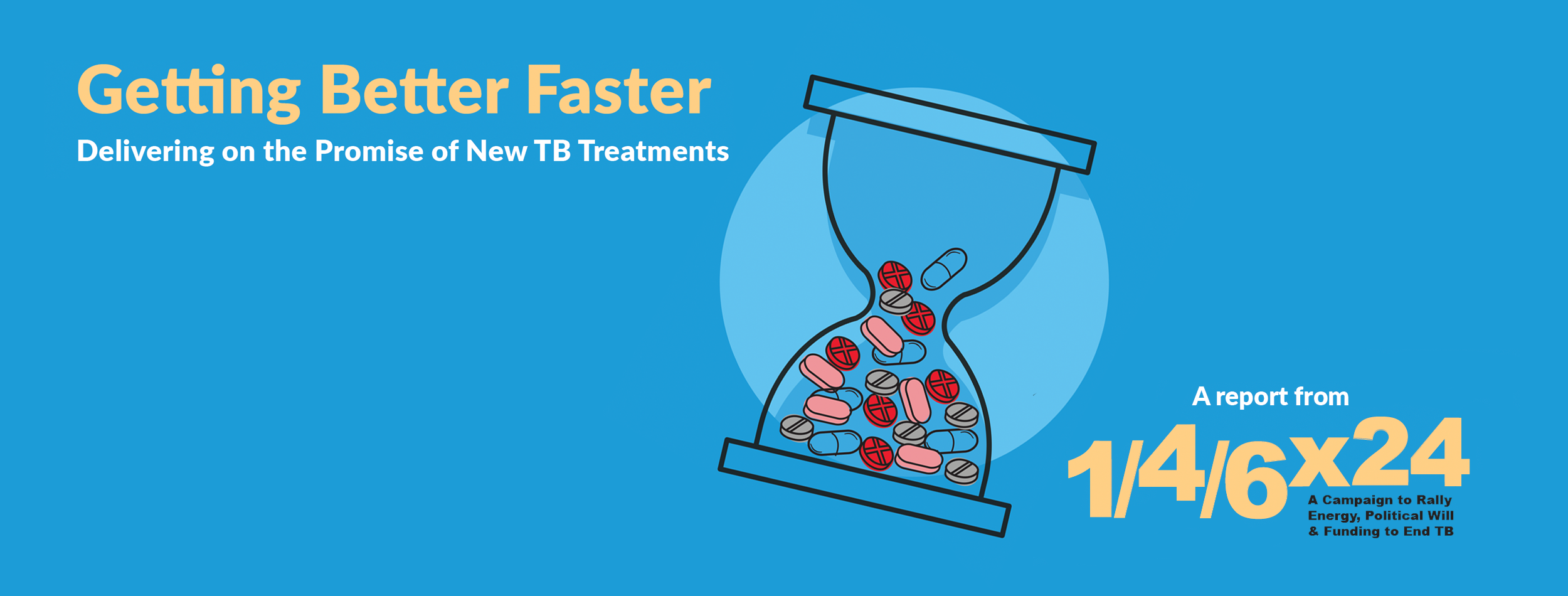 Getting Better Faster
Delivering on the Promise of New TB Treatments

A report from
1/4/6x24
A Campaign to Rally Energy, Political Will & Funding to End TB